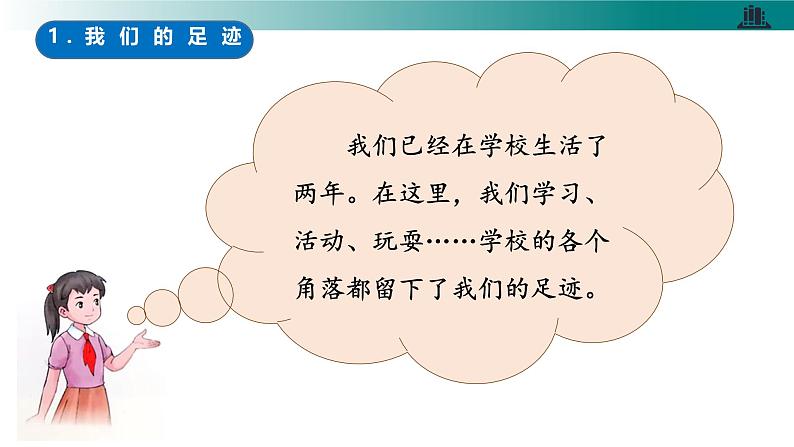 1. 我们的足迹

我们已经在学校生活了两年。在这里，我们学习、活动、玩耍……学校的各个角落都留下了我们的足迹。